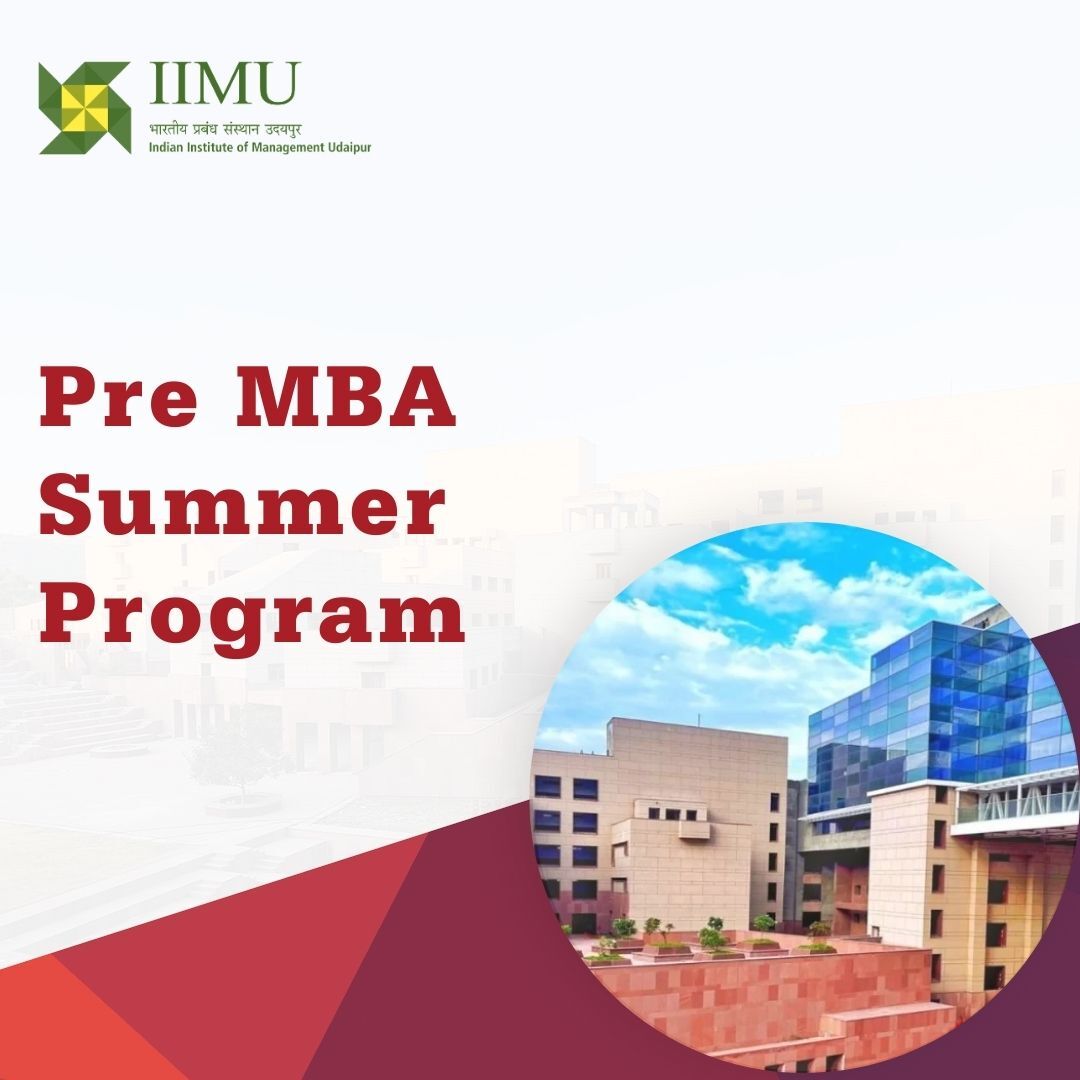 IIMU
भारतीय प्रबंध संस्थान उदयपुर
Indian Institute of Management Udaipur

Pre MBA Summer Program